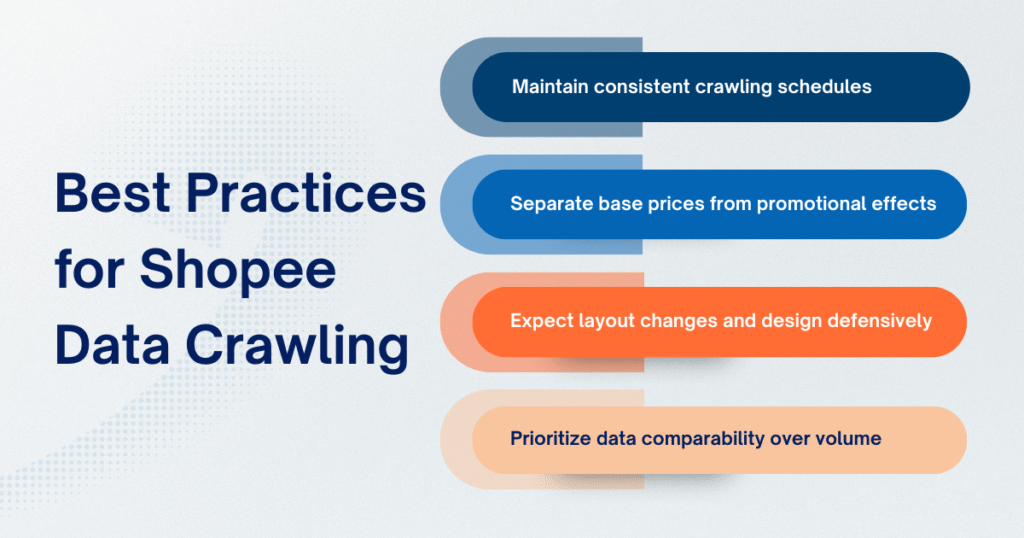 Best Practices for Shopee Data Crawling

Maintain consistent crawling schedules

Separate base prices from promotional effects

Expect layout changes and design defensively

Prioritize data comparability over volume